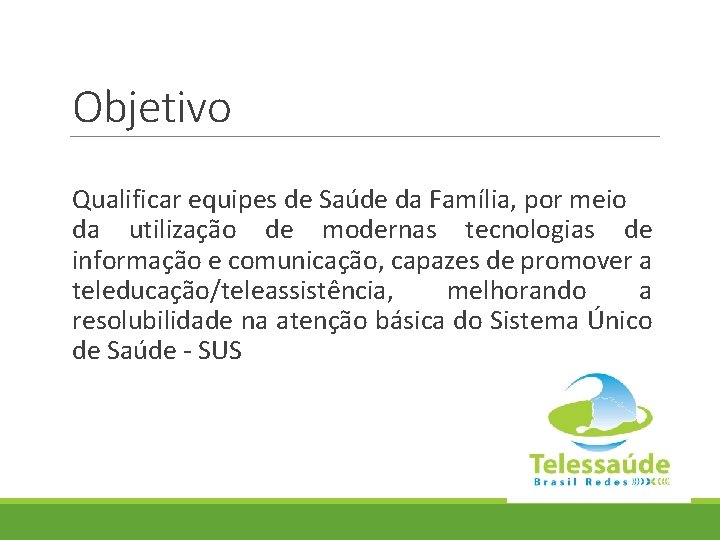 Objetivo

Qualificar equipes de Saúde da Família, por meio da utilização de modernas tecnologias de informação e comunicação, capazes de promover a teleducação/teleassistência, melhorando a resolubilidade na atenção básica do Sistema Único de Saúde - SUS

Telessaúde
Brasil Redes